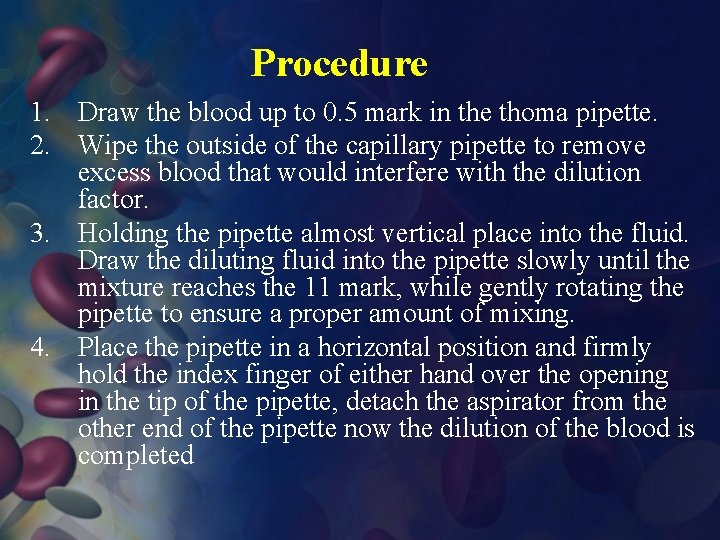 Procedure

1. Draw the blood up to 0.5 mark in the thoma pipette.
2. Wipe the outside of the capillary pipette to remove excess blood that would interfere with the dilution factor.
3. Holding the pipette almost vertical place into the fluid. Draw the diluting fluid into the pipette slowly until the mixture reaches the 11 mark, while gently rotating the pipette to ensure a proper amount of mixing.
4. Place the pipette in a horizontal position and firmly hold the index finger of either hand over the opening in the tip of the pipette, detach the aspirator from the other end of the pipette now the dilution of the blood is completed